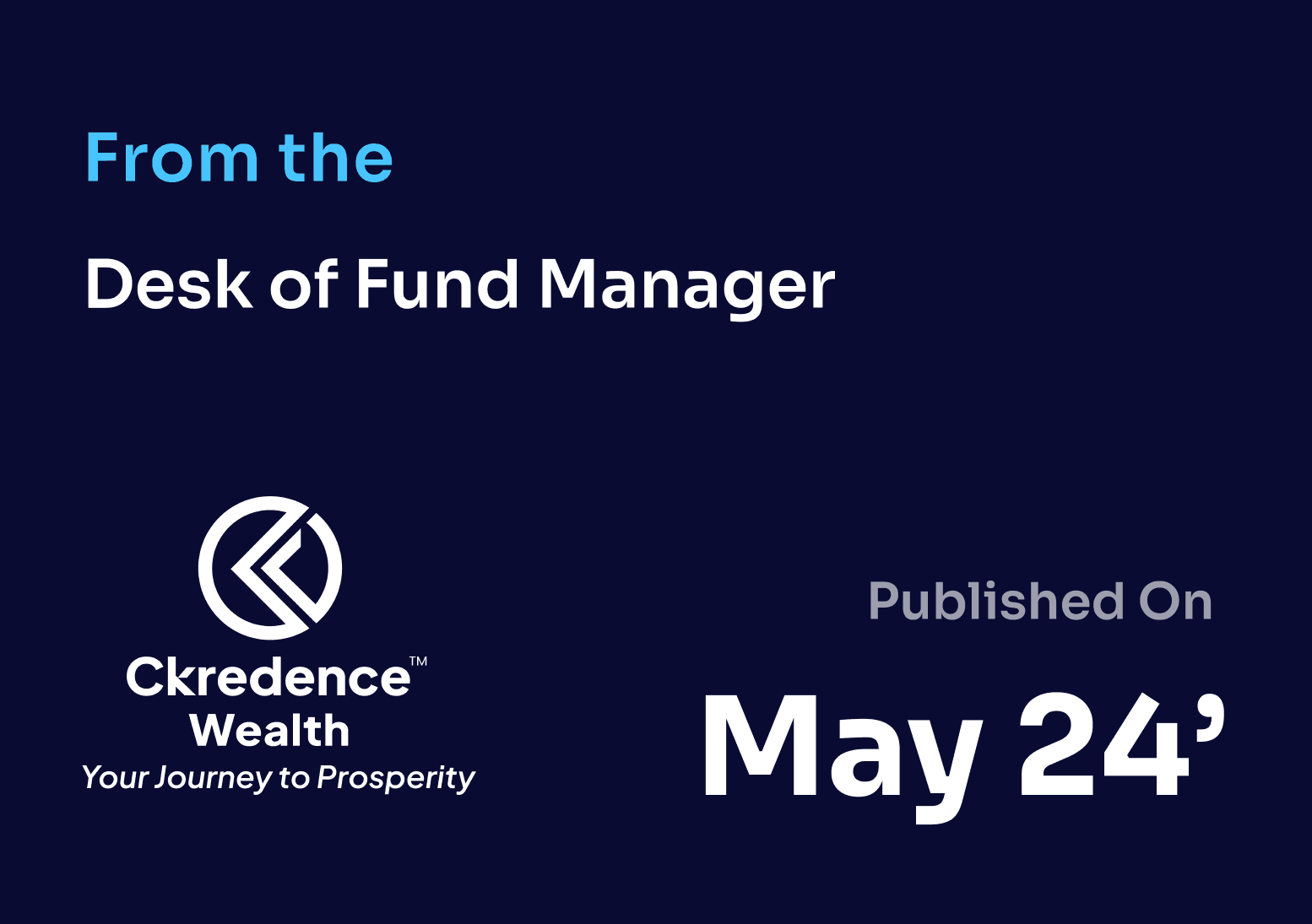 From the

Desk of Fund Manager

Ckredence™
Wealth
Your Journey to Prosperity

Published On

May 24’